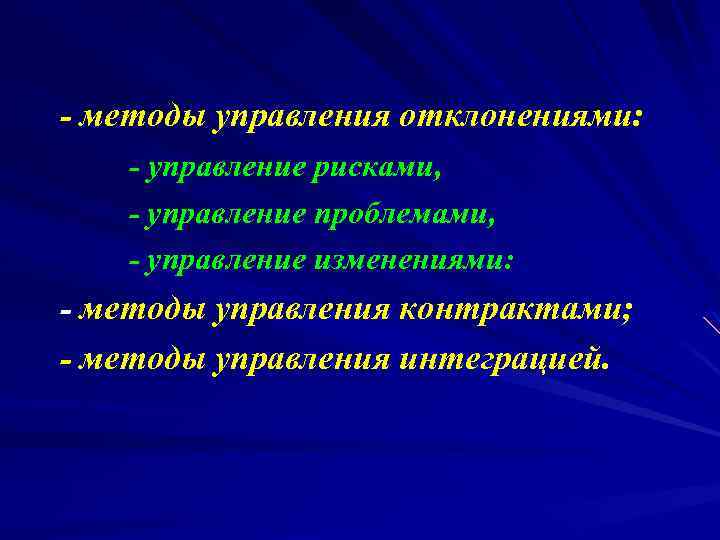 - методы управления отклонениями:

- управление рисками,

- управление проблемами,

- управление изменениями:

- методы управления контрактами;

- методы управления интеграцией.